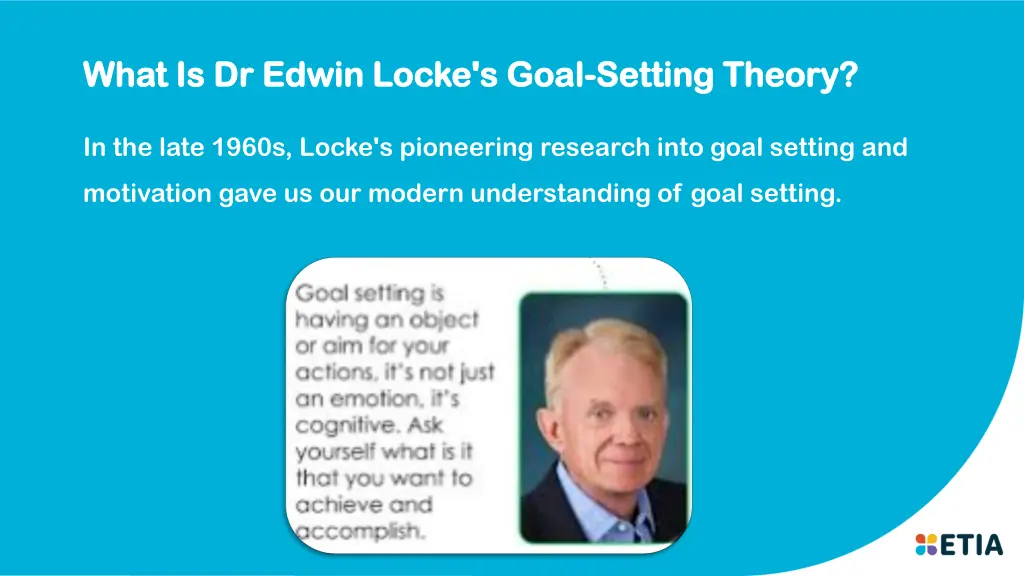 What Is Dr Edwin Locke's Goal-Setting Theory?

In the late 1960s, Locke's pioneering research into goal setting and motivation gave us our modern understanding of goal setting.

Goal setting is having an object or aim for your actions, it's not just an emotion, it's cognitive. Ask yourself what is it that you want to achieve and accomplish.

ETIA